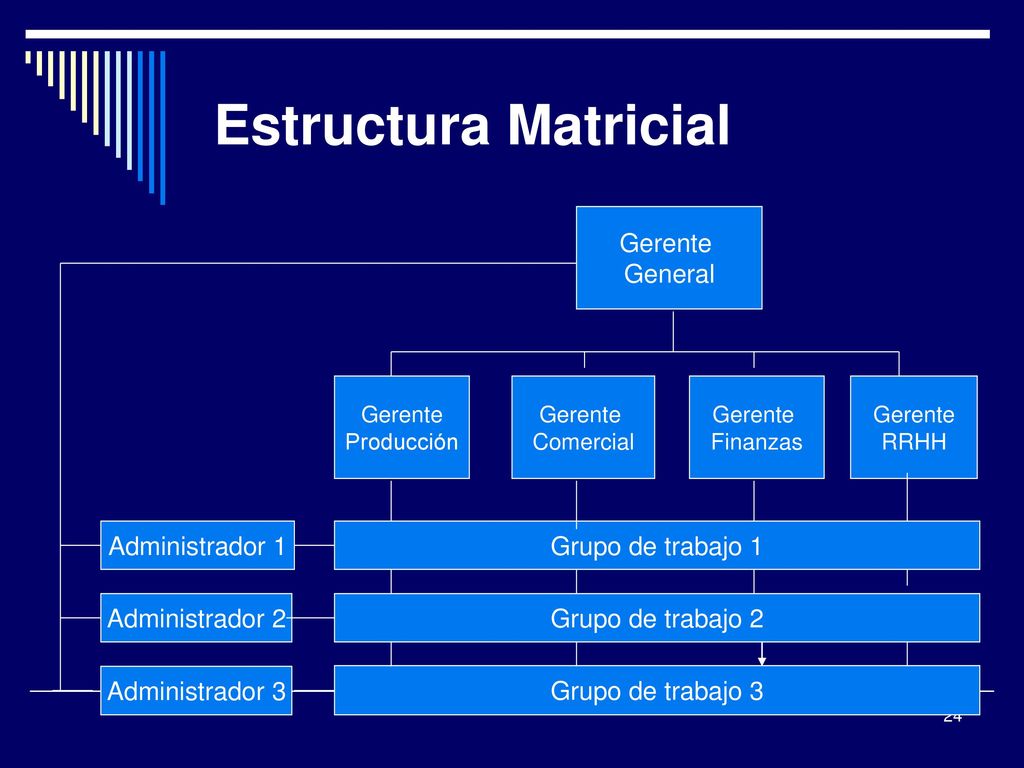 Estructura Matricial

Gerente General

Gerente Producción

Gerente Comercial

Gerente Finanzas

Gerente RRHH

Administrador 1

Grupo de trabajo 1

Administrador 2

Grupo de trabajo 2

Administrador 3

Grupo de trabajo 3

24